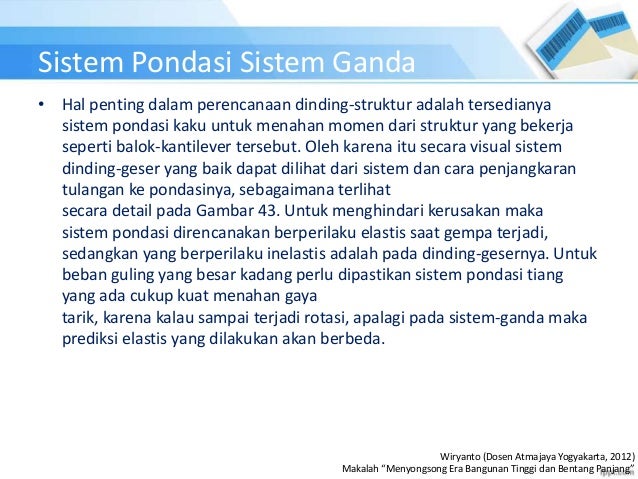 Sistem Pondasi Sistem Ganda

• Hal penting dalam perencanaan dinding-struktur adalah tersedianya sistem pondasi kaku untuk menahan momen dari struktur yang bekerja seperti balok-kantilever tersebut. Oleh karena itu secara visual sistem dinding-geser yang baik dapat dilihat dari sistem dan cara penjangkaran tulangan ke pondasinya, sebagaimana terlihat
secara detail pada Gambar 43. Untuk menghindari kerusakan maka sistem pondasi direncanakan berperilaku elastis saat gempa terjadi, sedangkan yang berperilaku inelastis adalah pada dinding-gesernya. Untuk beban guling yang besar kadang perlu dipastikan sistem pondasi tiang yang ada cukup kuat menahan gaya
tarik, karena kalau sampai terjadi rotasi, apalagi pada sistem-ganda maka prediksi elastis yang dilakukan akan berbeda.

Wiryanto (Dosen Atmajaya Yogyakarta, 2012)
Makalah "Menyongsong Era Bangunan Tinggi dan Bentang Panjang"